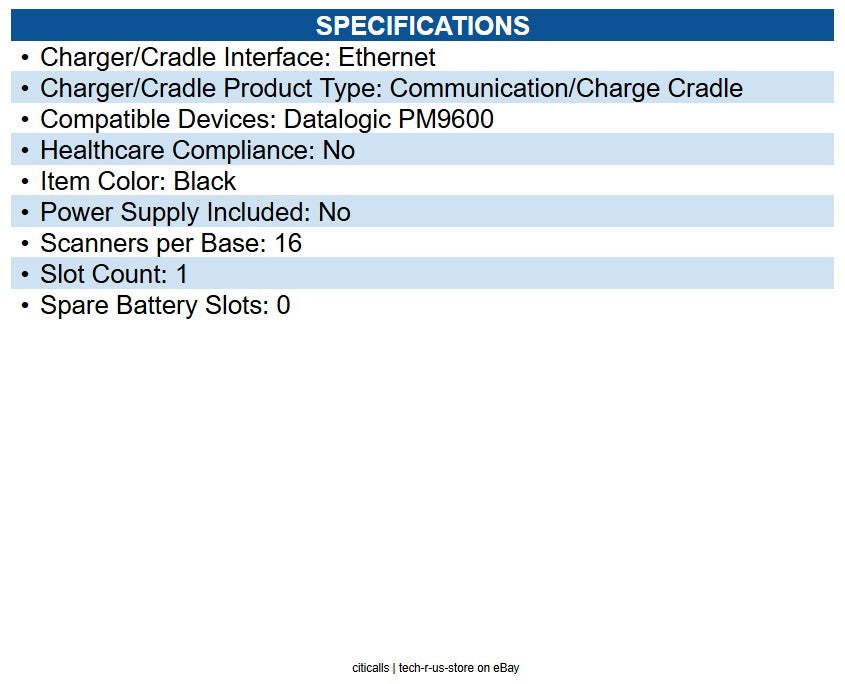 SPECIFICATIONS

• Charger/Cradle Interface: Ethernet
• Charger/Cradle Product Type: Communication/Charge Cradle
• Compatible Devices: Datalogic PM9600
• Healthcare Compliance: No
• Item Color: Black
• Power Supply Included: No
• Scanners per Base: 16
• Slot Count: 1
• Spare Battery Slots: 0

citicalls | tech-r-us-store on eBay